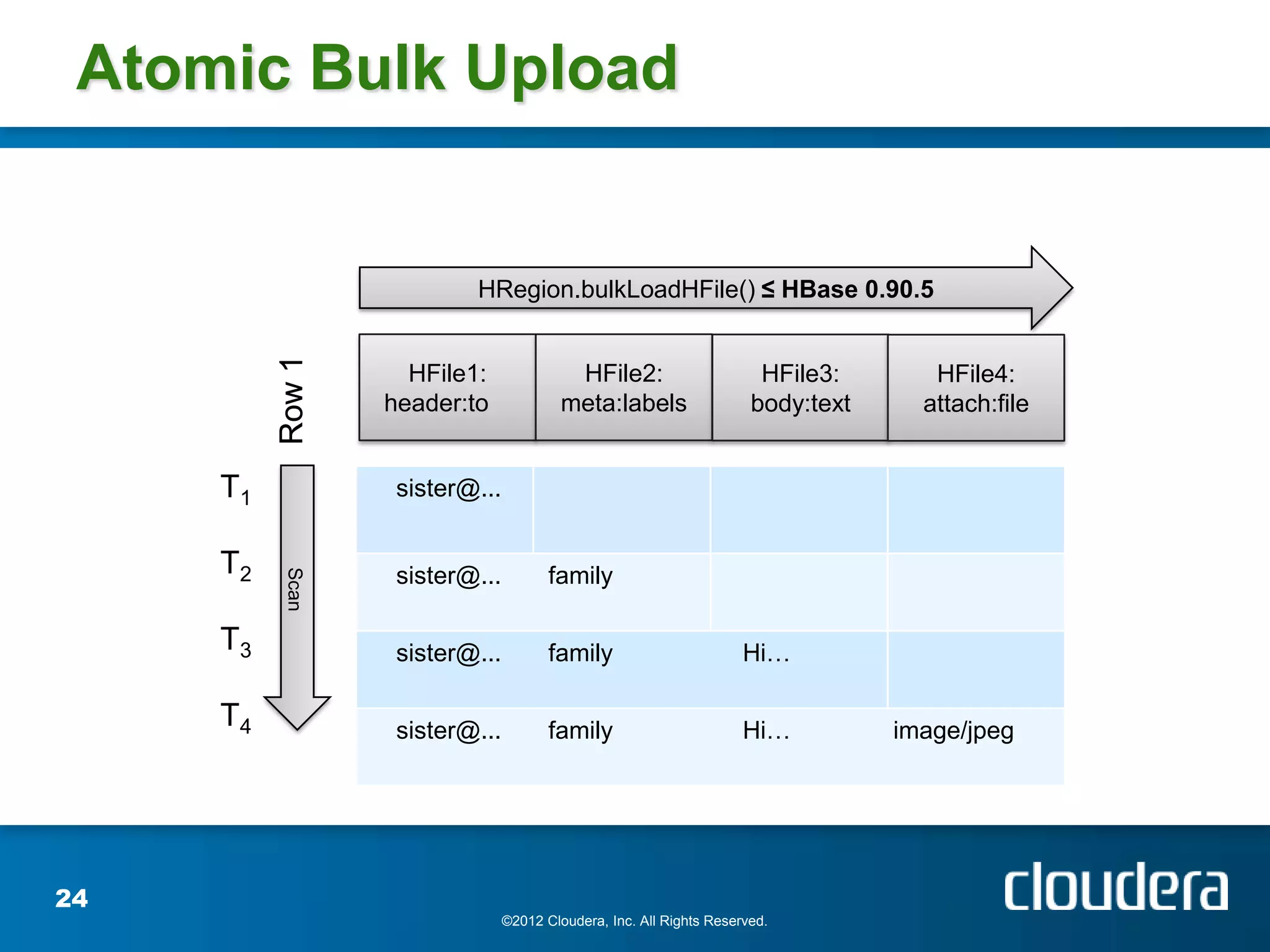 Atomic Bulk Upload

HRegion.bulkLoadHFile() ≤ HBase 0.90.5

Row 1

Scan

| | HFile1: header:to | HFile2: meta:labels | HFile3: body:text | HFile4: attach:file |
|---|---|---|---|---|
| $T_1$ | sister@... | | | |
| $T_2$ | sister@... | family | | |
| $T_3$ | sister@... | family | Hi… | |
| $T_4$ | sister@... | family | Hi… | image/jpeg |

24

©2012 Cloudera, Inc. All Rights Reserved.

cloudera